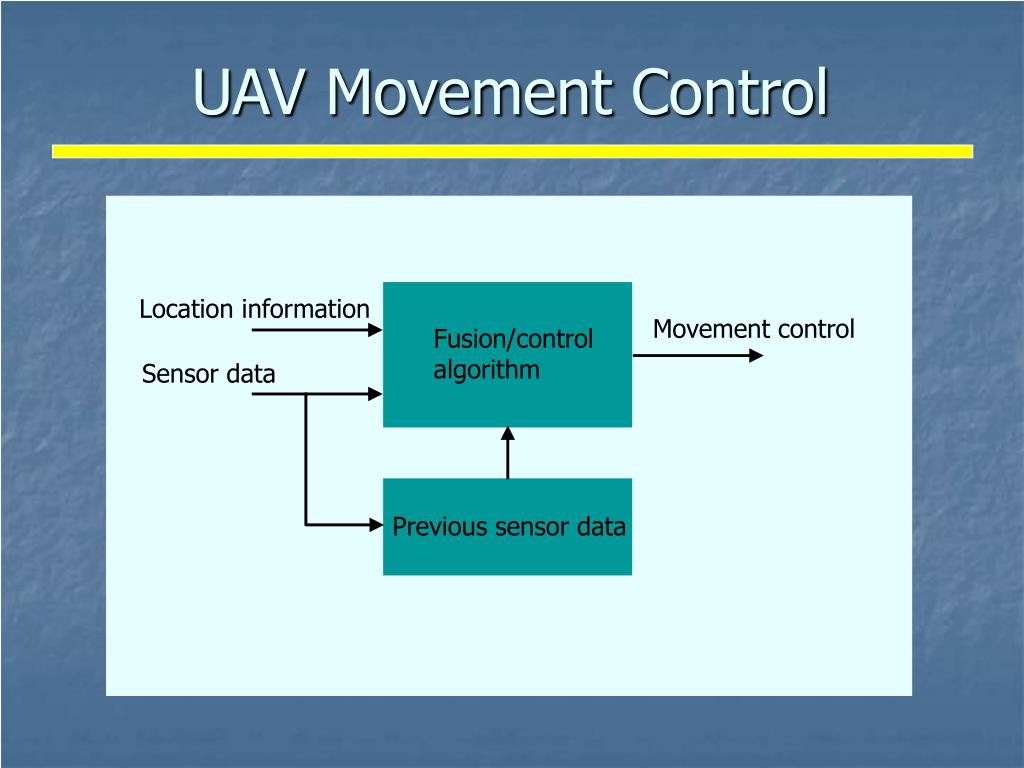 UAV Movement Control

Location information

Sensor data

Fusion/control algorithm

Movement control

Previous sensor data